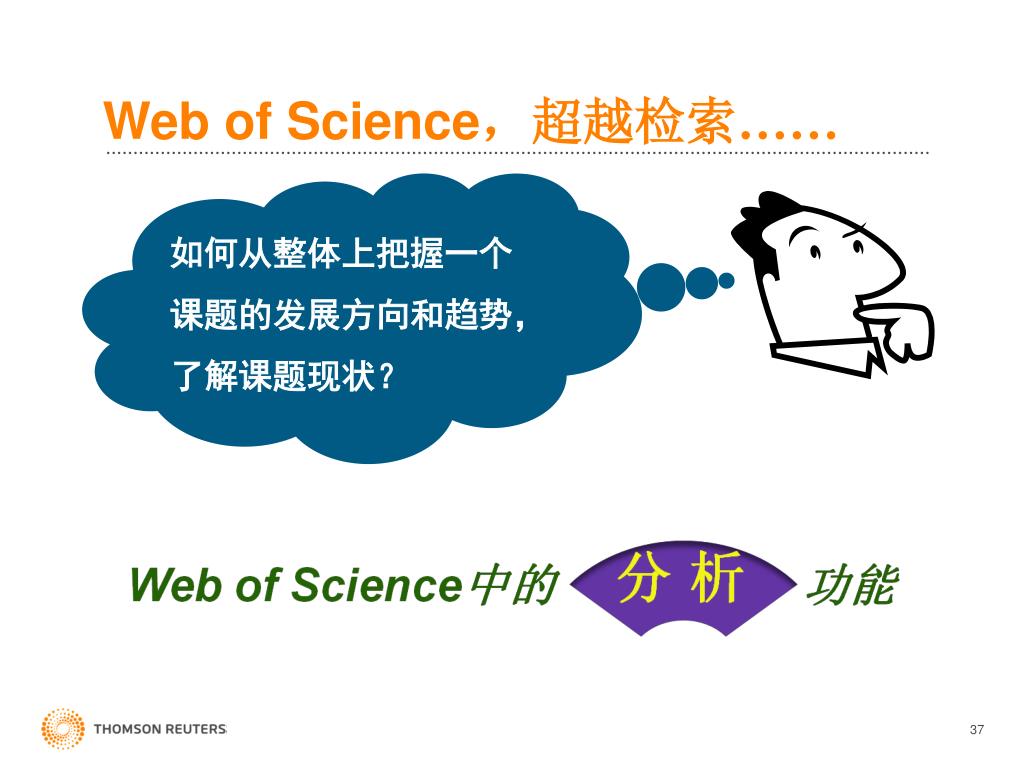 Web of Science，超越检索……

如何从整体上把握一个课题的发展方向和趋势，了解课题现状？

Web of Science中的 分 析 功能

THOMSON REUTERS

37